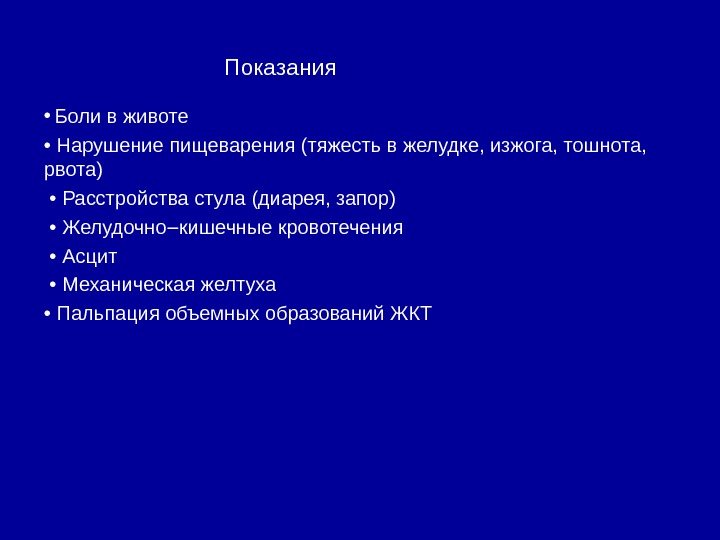 Показания

• Боли в животе

• Нарушение пищеварения (тяжесть в желудке, изжога, тошнота, рвота)

• Расстройства стула (диарея, запор)

• Желудочно–кишечные кровотечения

• Асцит

• Механическая желтуха

• Пальпация объемных образований ЖКТ